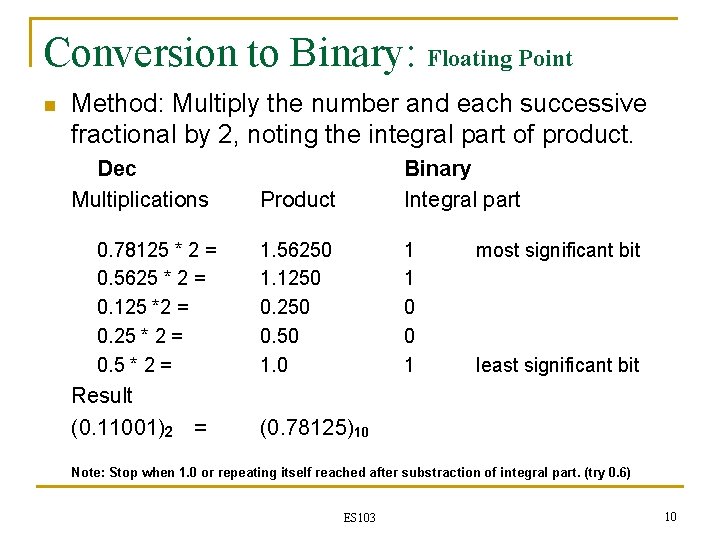 Conversion to Binary: Floating Point

Method: Multiply the number and each successive fractional by 2, noting the integral part of product.

| Dec Multiplications | Product | Binary Integral part | |
|---|---|---|---|
| 0.78125 * 2 = | 1.56250 | 1 | most significant bit |
| 0.5625 * 2 = | 1.1250 | 1 | |
| 0.125 *2 = | 0.250 | 0 | |
| 0.25 * 2 = | 0.50 | 0 | |
| 0.5 * 2 = | 1.0 | 1 | least significant bit |

Result
$(0.11001)_2$ = $(0.78125)_{10}$

Note: Stop when 1.0 or repeating itself reached after substraction of integral part. (try 0.6)

ES103

10